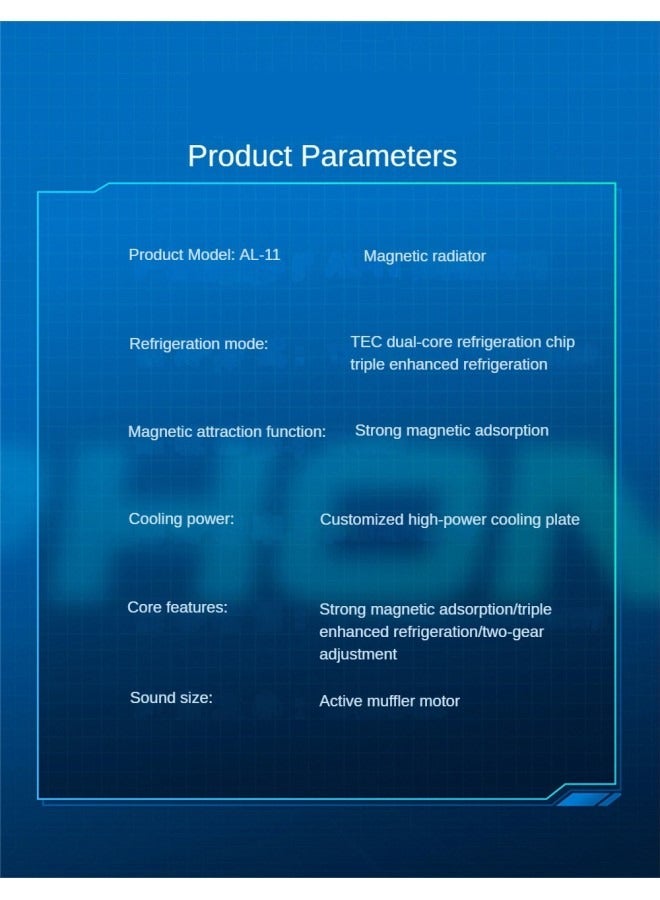 Product Parameters

Product Model: AL-11 Magnetic radiator

Refrigeration mode: TEC dual-core refrigeration chip triple enhanced refrigeration

Magnetic attraction function: Strong magnetic adsorption

Cooling power: Customized high-power cooling plate

Core features: Strong magnetic adsorption/triple enhanced refrigeration/two-gear adjustment

Sound size: Active muffler motor